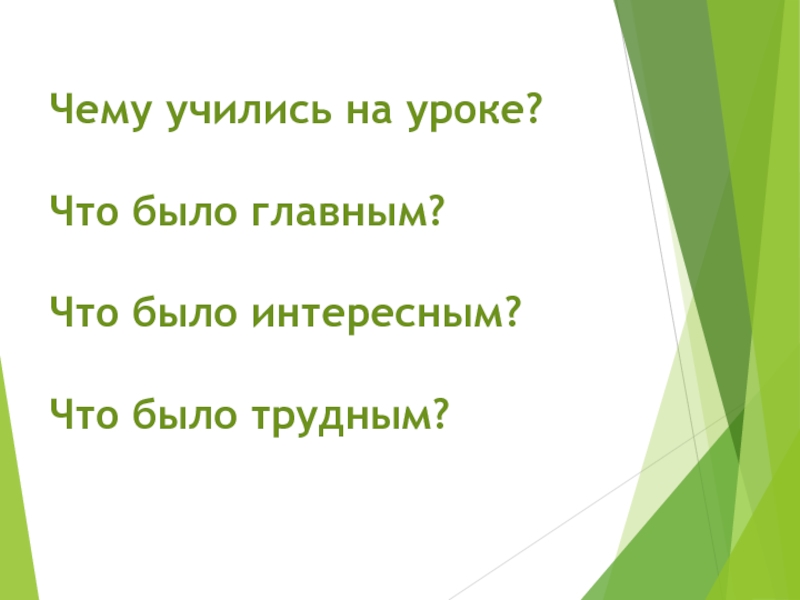 Чему учились на уроке?

Что было главным?

Что было интересным?

Что было трудным?